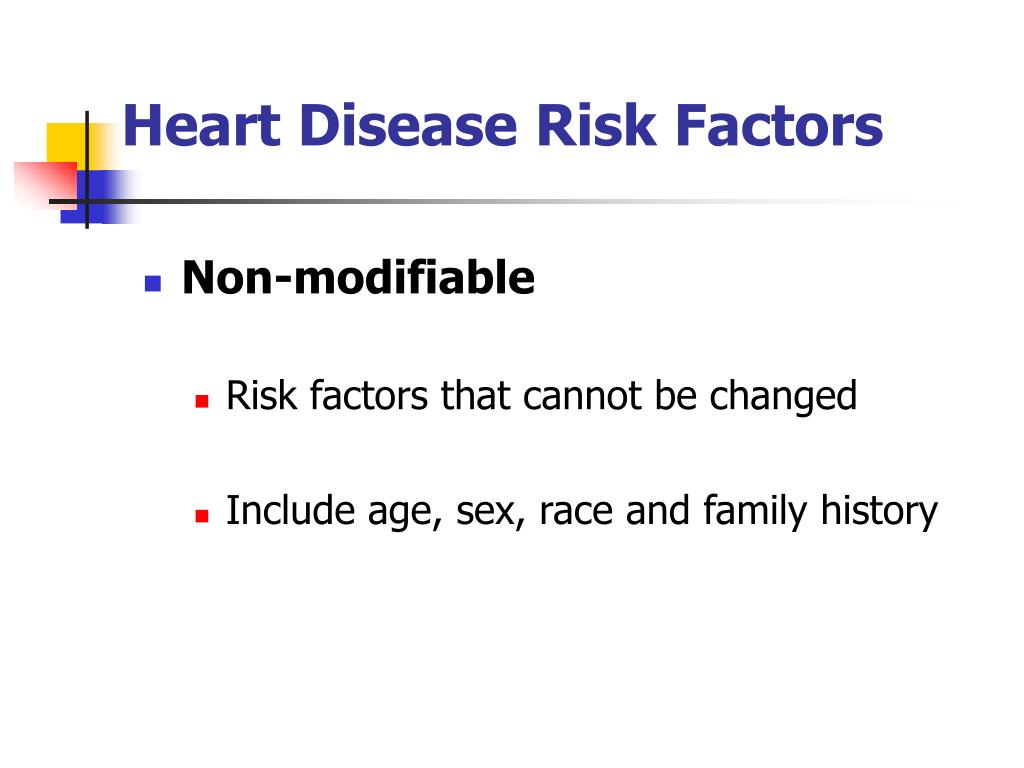 Heart Disease Risk Factors

Non-modifiable

Risk factors that cannot be changed

Include age, sex, race and family history